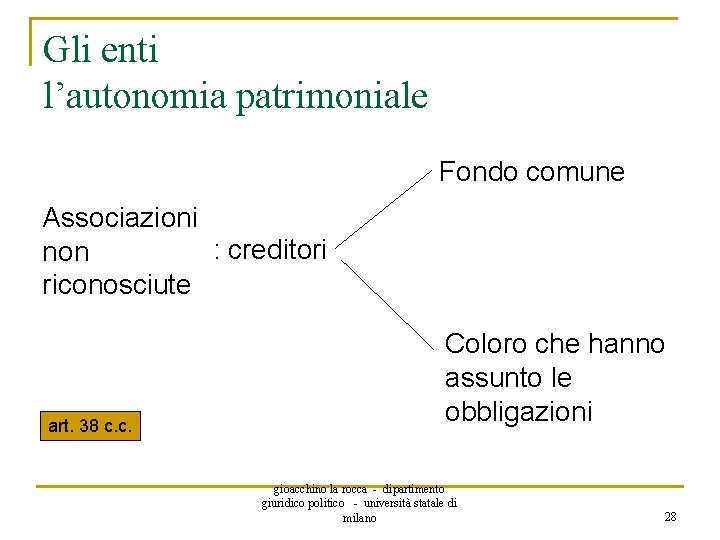 Gli enti
l'autonomia patrimoniale

Associazioni non riconosciute

: creditori

Fondo comune

Coloro che hanno assunto le obbligazioni

art. 38 c.c.

gioacchino la rocca - dipartimento giuridico politico - università statale di milano

28